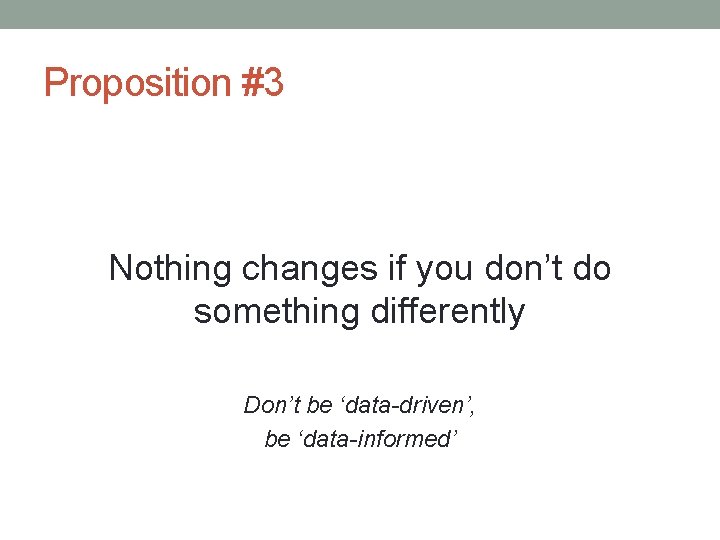 Proposition #3

Nothing changes if you don't do something differently

Don't be 'data-driven',
be 'data-informed'